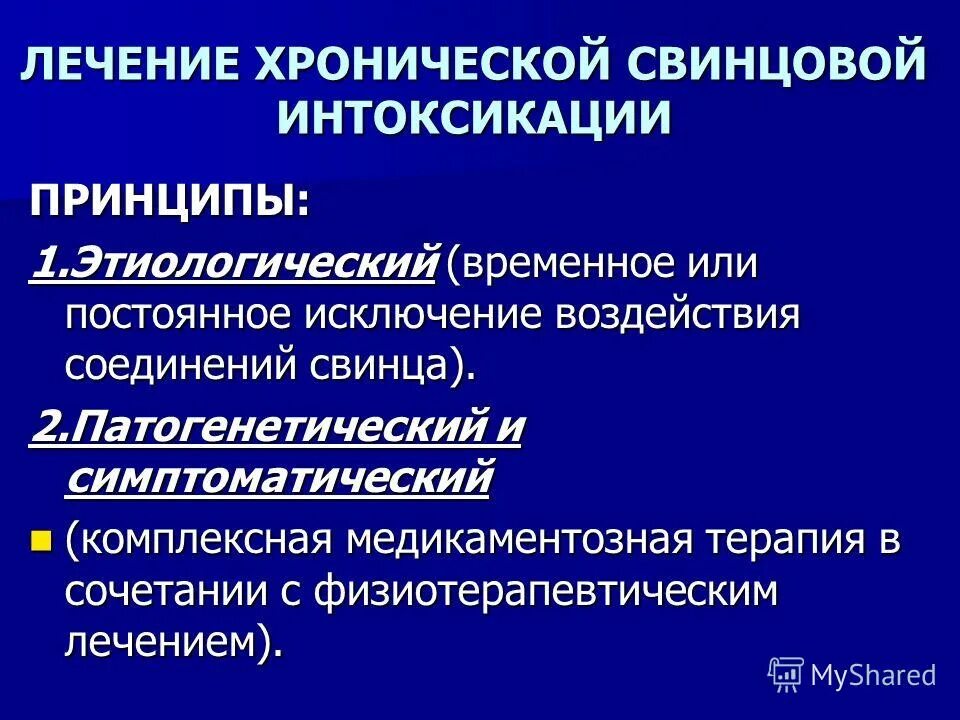 ЛЕЧЕНИЕ ХРОНИЧЕСКОЙ СВИНЦОВОЙ ИНТОКСИКАЦИИ

ПРИНЦИПЫ:

1.Этиологический (временное или постоянное исключение воздействия соединений свинца).

2.Патогенетический и симптоматический

(комплексная медикаментозная терапия в сочетании с физиотерапевтическим лечением).

MyShared